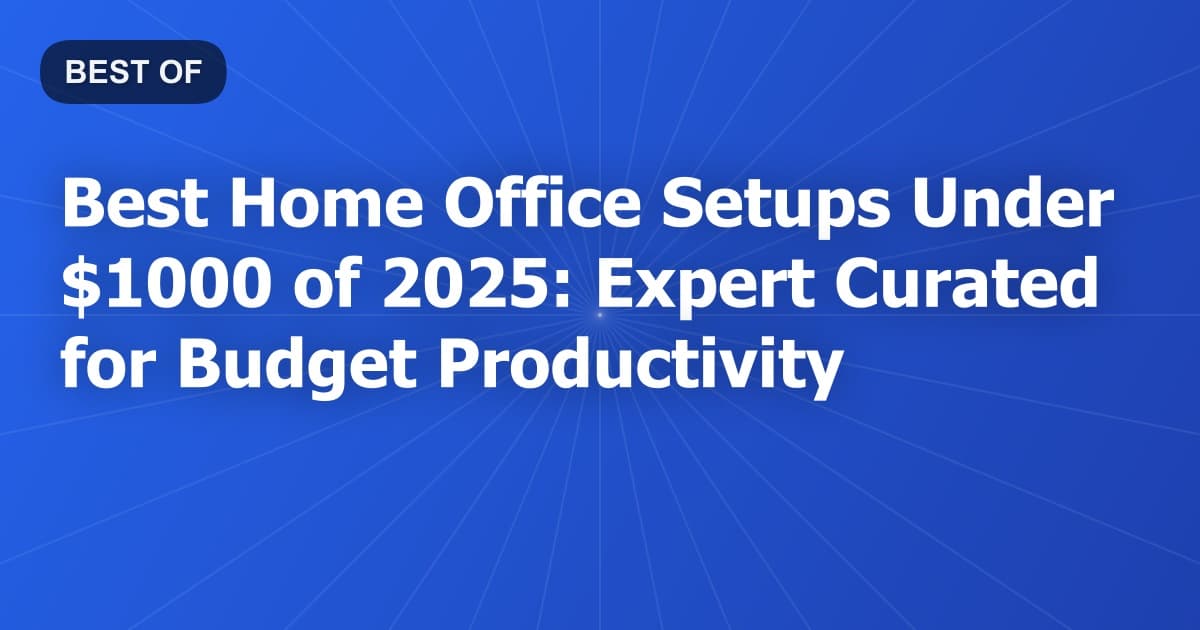 BEST OF

Best Home Office Setups Under \$1000 of 2025: Expert Curated for Budget Productivity